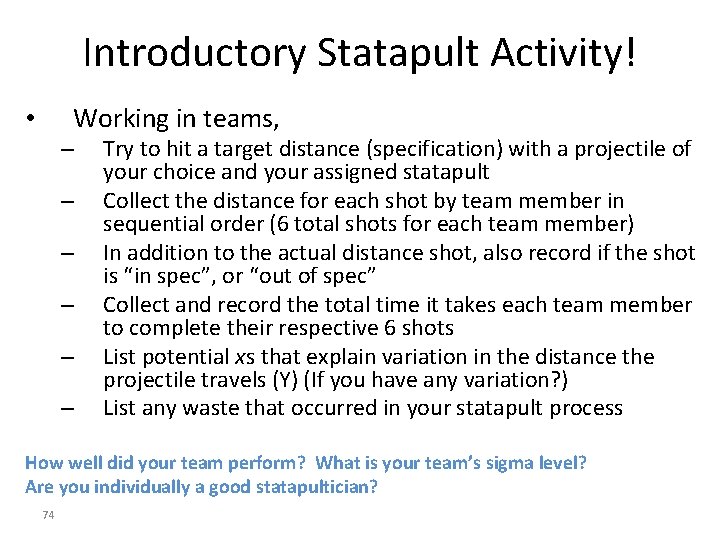 Introductory Statapult Activity!

• Working in teams,
– Try to hit a target distance (specification) with a projectile of your choice and your assigned statapult
– Collect the distance for each shot by team member in sequential order (6 total shots for each team member)
– In addition to the actual distance shot, also record if the shot is “in spec”, or “out of spec”
– Collect and record the total time it takes each team member to complete their respective 6 shots
– List potential xs that explain variation in the distance the projectile travels (Y) (If you have any variation?)
– List any waste that occurred in your statapult process

How well did your team perform? What is your team’s sigma level? Are you individually a good statapultician?

74